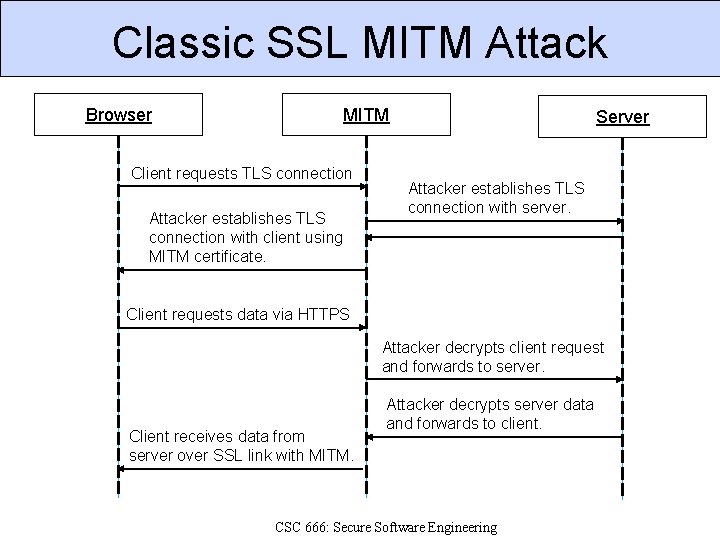 Classic SSL MITM Attack

Browser

MITM

Server

Client requests TLS connection

Attacker establishes TLS connection with server.

Attacker establishes TLS connection with client using MITM certificate.

Client requests data via HTTPS

Attacker decrypts client request and forwards to server.

Attacker decrypts server data and forwards to client.

Client receives data from server over SSL link with MITM.

CSC 666: Secure Software Engineering